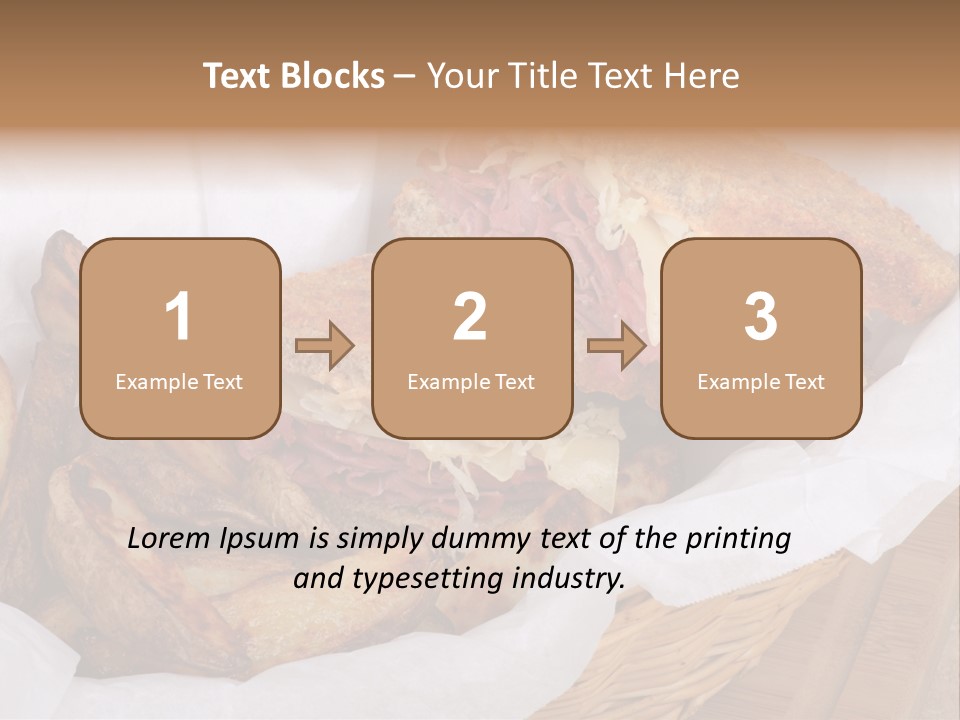 Text Blocks – Your Title Text Here

1
Example Text

2
Example Text

3
Example Text

Lorem Ipsum is simply dummy text of the printing and typesetting industry.